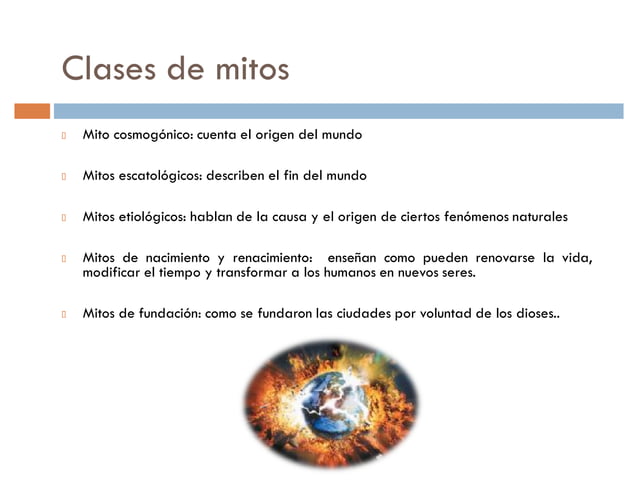 Clases de mitos

Mito cosmogónico: cuenta el origen del mundo

Mitos escatológicos: describen el fin del mundo

Mitos etiológicos: hablan de la causa y el origen de ciertos fenómenos naturales

Mitos de nacimiento y renacimiento: enseñan como pueden renovarse la vida, modificar el tiempo y transformar a los humanos en nuevos seres.

Mitos de fundación: como se fundaron las ciudades por voluntad de los dioses..